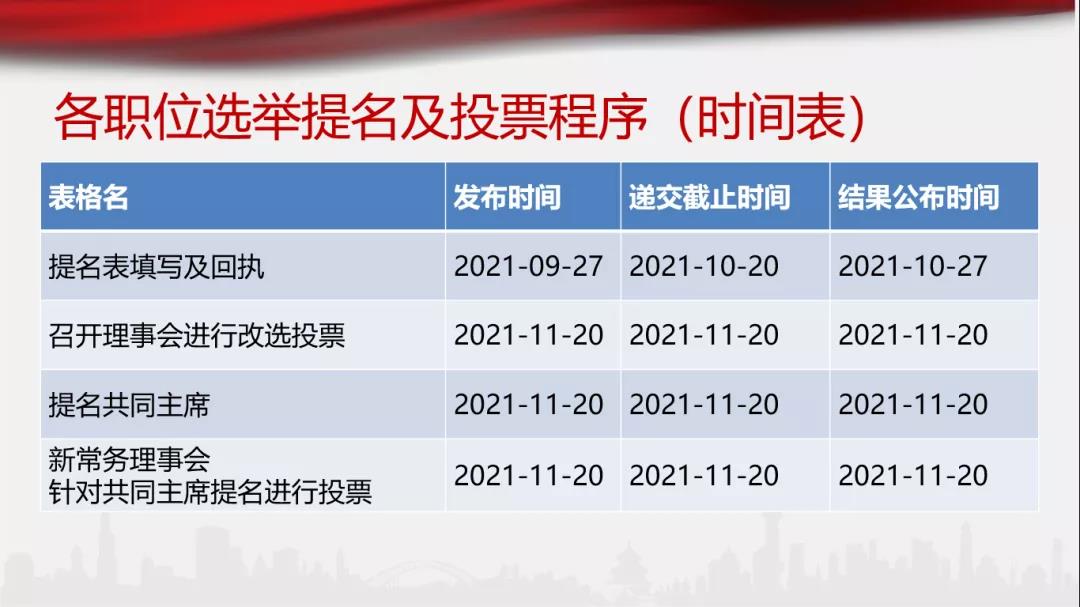 各职位选举提名及投票程序（时间表）

| 表格名 | 发布时间 | 递交截止时间 | 结果公布时间 |
|---|---|---|---|
| 提名表填写及回执 | 2021-09-27 | 2021-10-20 | 2021-10-27 |
| 召开理事会进行改选投票 | 2021-11-20 | 2021-11-20 | 2021-11-20 |
| 提名共同主席 | 2021-11-20 | 2021-11-20 | 2021-11-20 |
| 新常务理事会 针对共同主席提名进行投票 | 2021-11-20 | 2021-11-20 | 2021-11-20 |